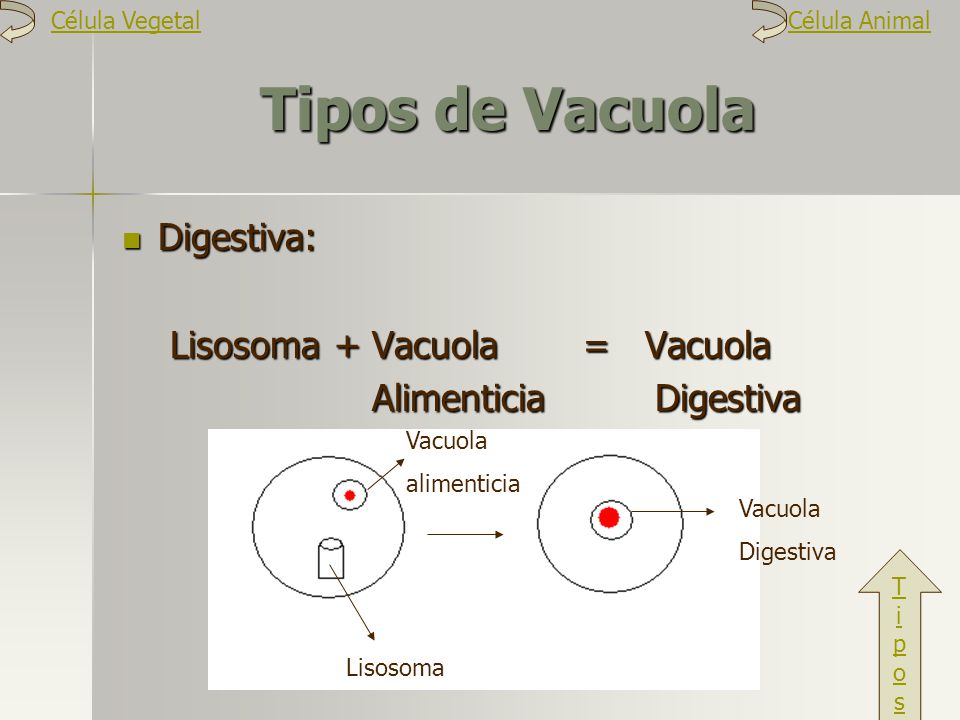 Célula Vegetal

Célula Animal

Tipos de Vacuola

Digestiva:

Lisosoma + Vacuola Alimenticia = Vacuola Digestiva

Vacuola alimenticia

Vacuola Digestiva

Lisosoma

Tipos